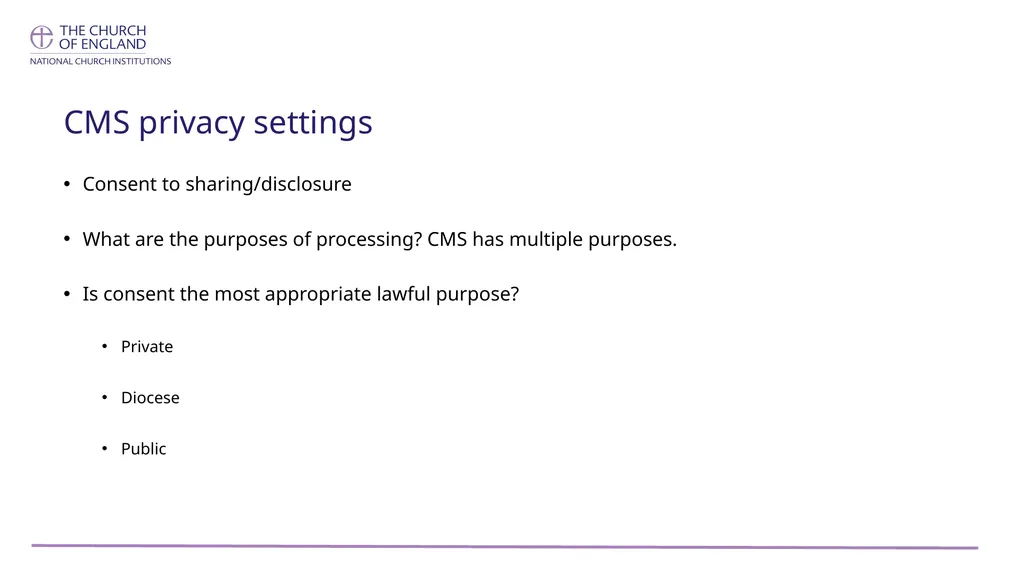 THE CHURCH OF ENGLAND
NATIONAL CHURCH INSTITUTIONS

CMS privacy settings

• Consent to sharing/disclosure

• What are the purposes of processing? CMS has multiple purposes.

• Is consent the most appropriate lawful purpose?

• Private

• Diocese

• Public